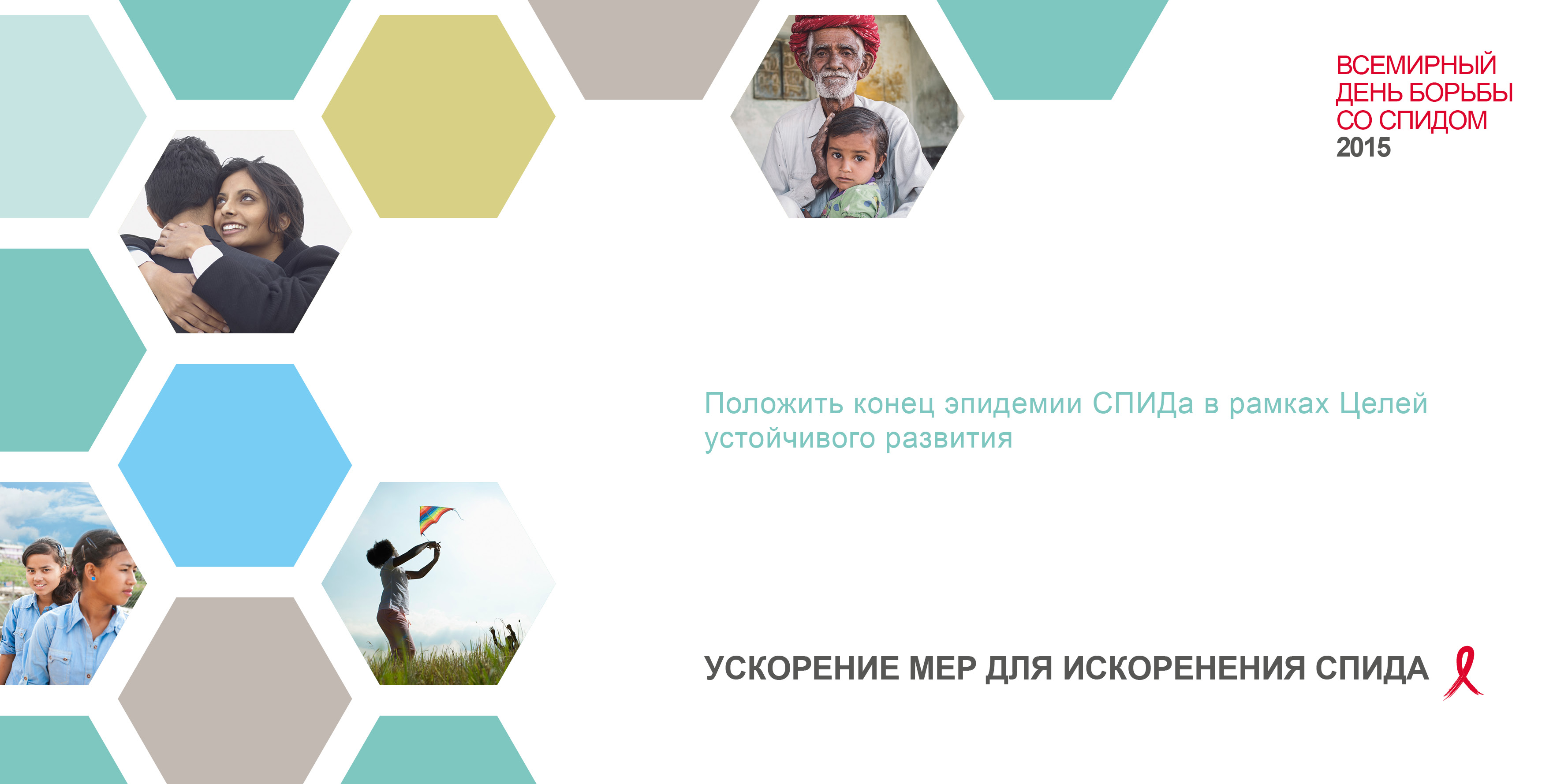 ВСЕМИРНЫЙ
ДЕНЬ БОРЬБЫ
СО СПИДОМ
2015

Положить конец эпидемии СПИДа в рамках Целей устойчивого развития

УСКОРЕНИЕ МЕР ДЛЯ ИСКОРЕНЕНИЯ СПИДА